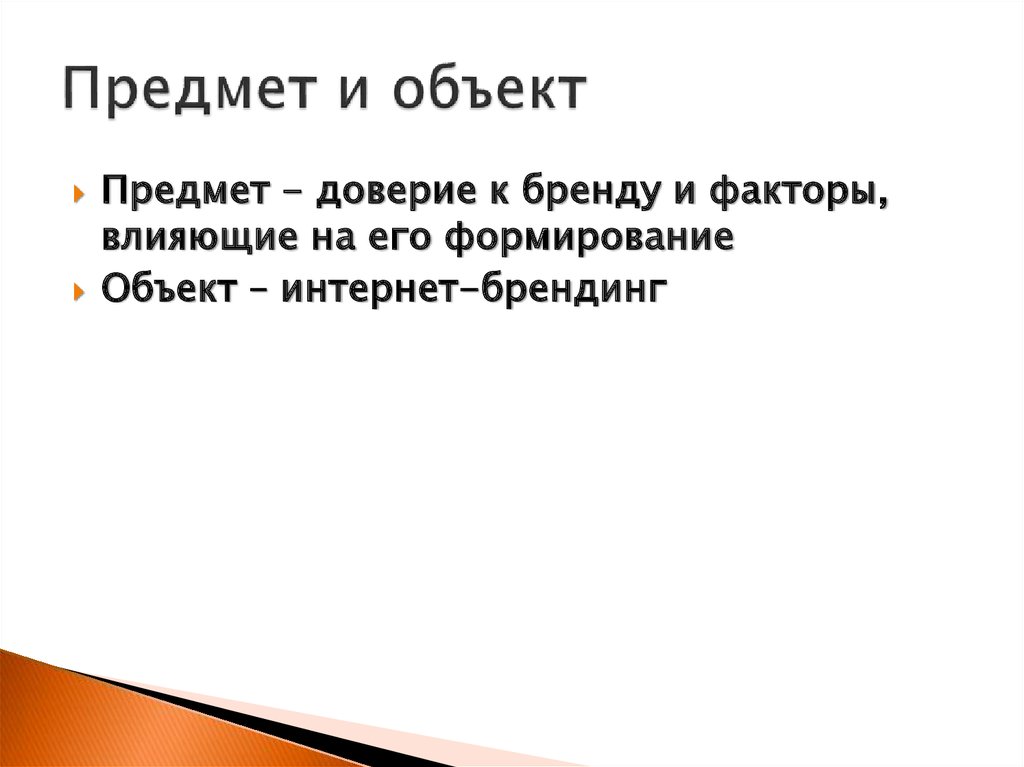 Предмет и объект

Предмет – доверие к бренду и факторы, влияющие на его формирование

Объект – интернет-брендинг